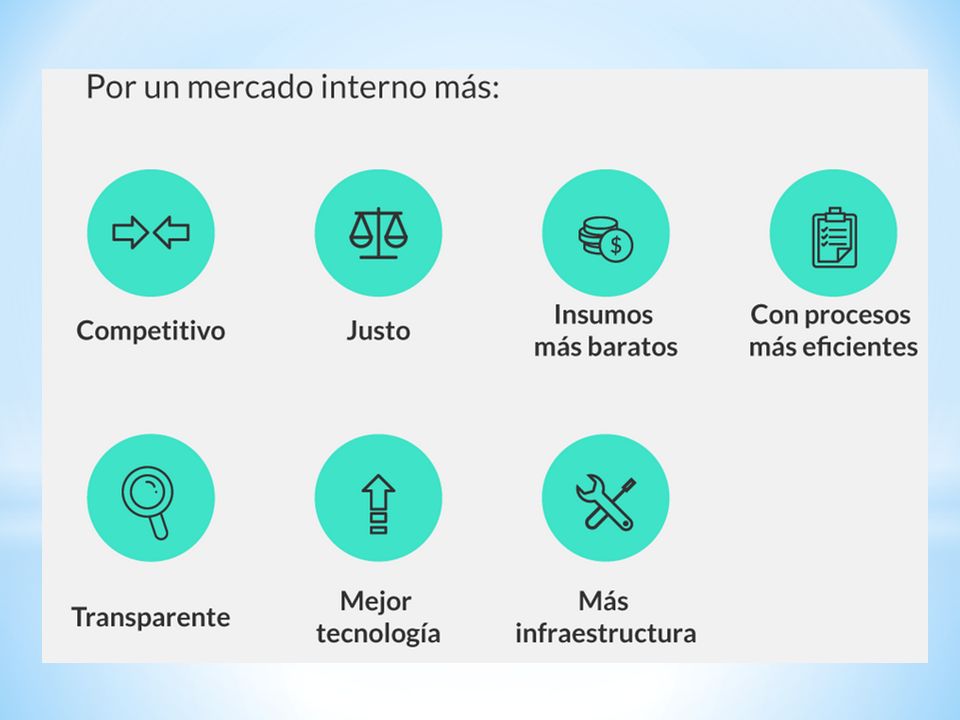 Por un mercado interno más:

Competitivo

Justo

Insumos más baratos

Con procesos más eficientes

Transparente

Mejor tecnología

Más infraestructura